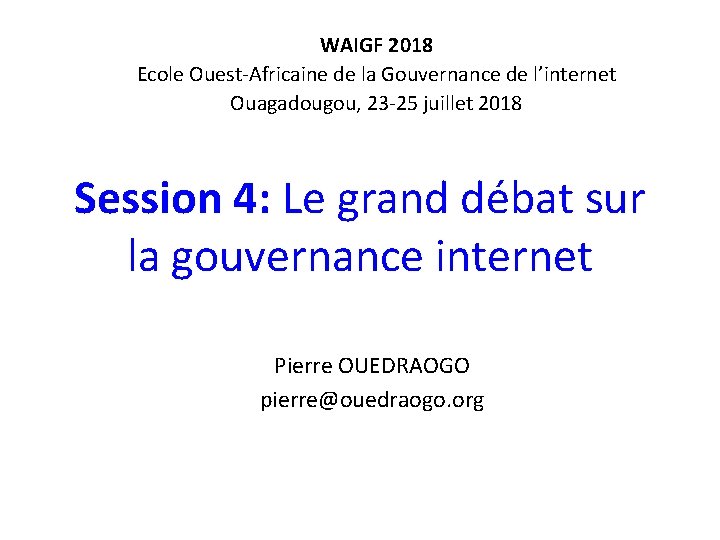 WAIGF 2018
Ecole Ouest-Africaine de la Gouvernance de l'internet
Ouagadougou, 23-25 juillet 2018

Session 4: Le grand débat sur la gouvernance internet

Pierre OUEDRAOGO
pierre@ouedraogo.org